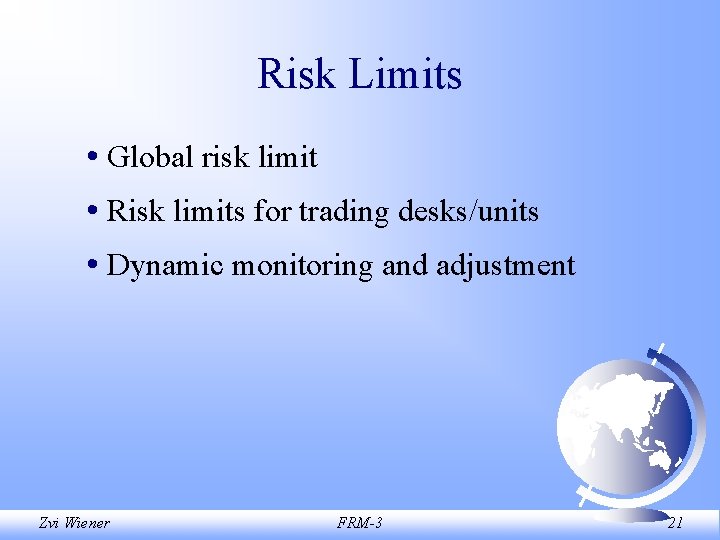 Risk Limits

• Global risk limit
• Risk limits for trading desks/units
• Dynamic monitoring and adjustment

Zvi Wiener FRM-3 21